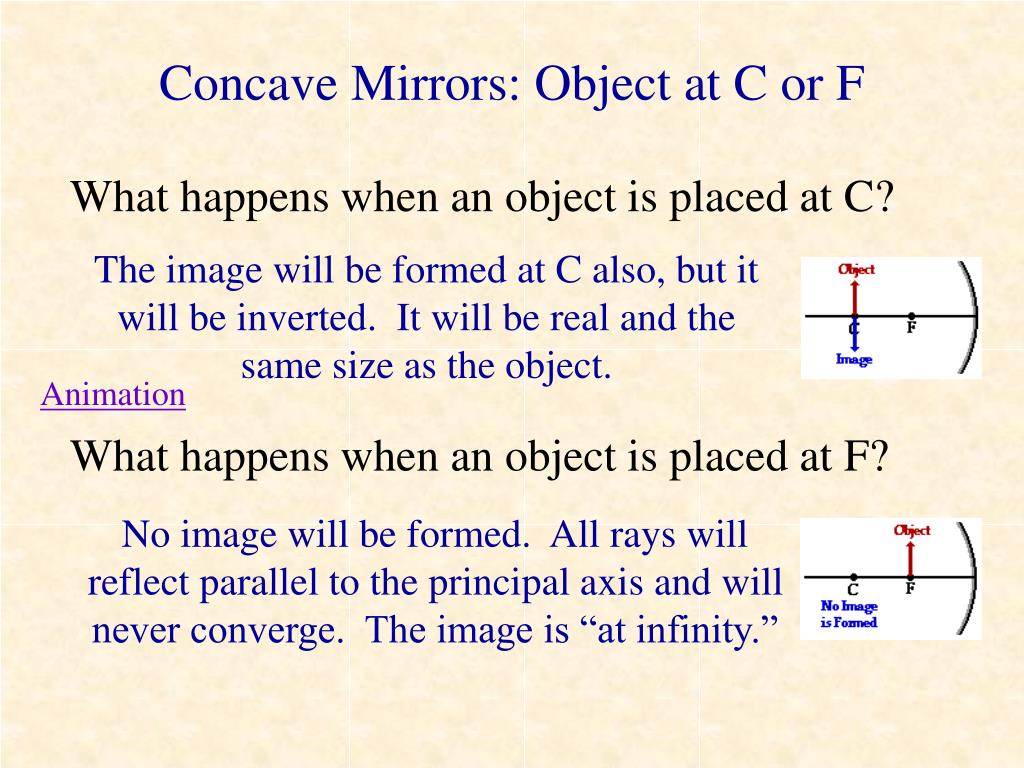 Concave Mirrors: Object at C or F

What happens when an object is placed at C?

The image will be formed at C also, but it will be inverted. It will be real and the same size as the object.

Object

C

F

Image

Animation

What happens when an object is placed at F?

No image will be formed. All rays will reflect parallel to the principal axis and will never converge. The image is “at infinity.”

Object

C

F

No Image is Formed